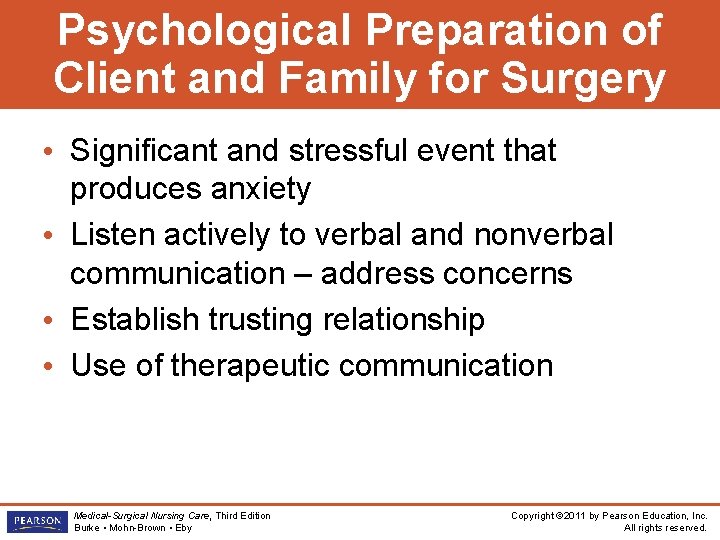 Psychological Preparation of Client and Family for Surgery

• Significant and stressful event that produces anxiety
• Listen actively to verbal and nonverbal communication – address concerns
• Establish trusting relationship
• Use of therapeutic communication

PEARSON

Medical-Surgical Nursing Care, Third Edition
Burke • Mohn-Brown • Eby

Copyright ©2011 by Pearson Education, Inc.
All rights reserved.